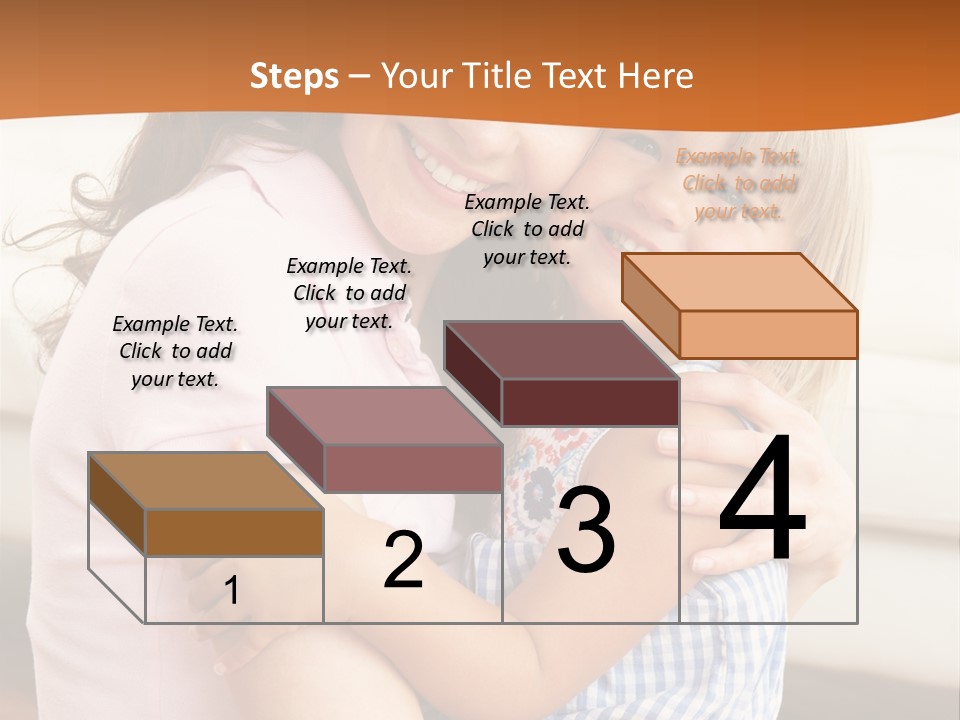 Steps – Your Title Text Here

Example Text. Click to add your text.

Example Text. Click to add your text.

Example Text. Click to add your text.

Example Text. Click to add your text.

1

2

3

4